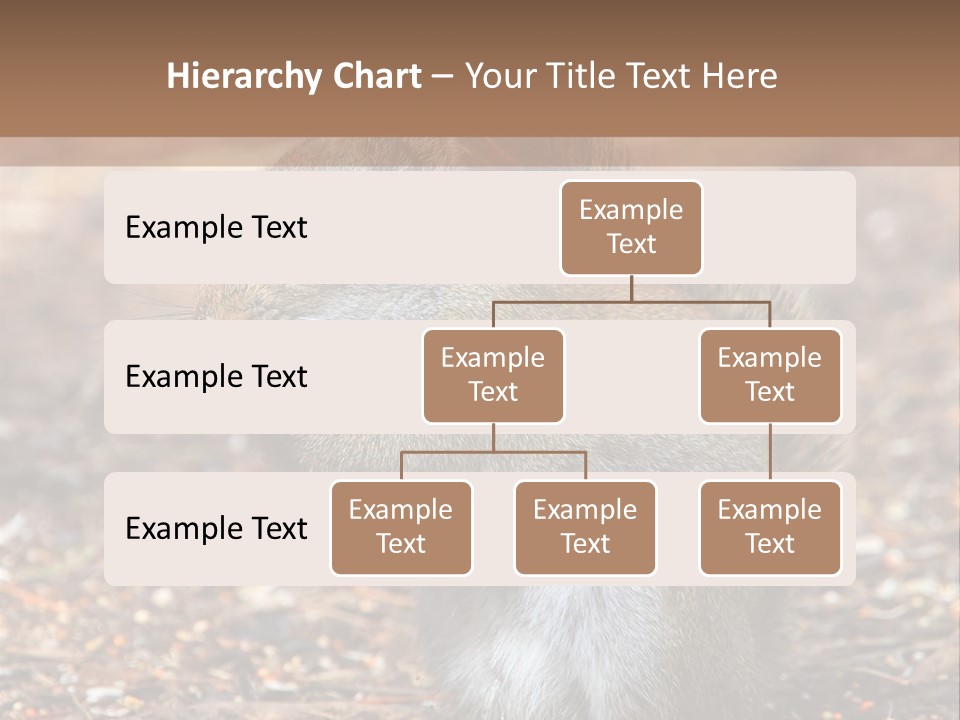 Hierarchy Chart – Your Title Text Here

Example Text

Example Text

Example Text

Example Text

Example Text

Example Text

Example Text

Example Text

Example Text